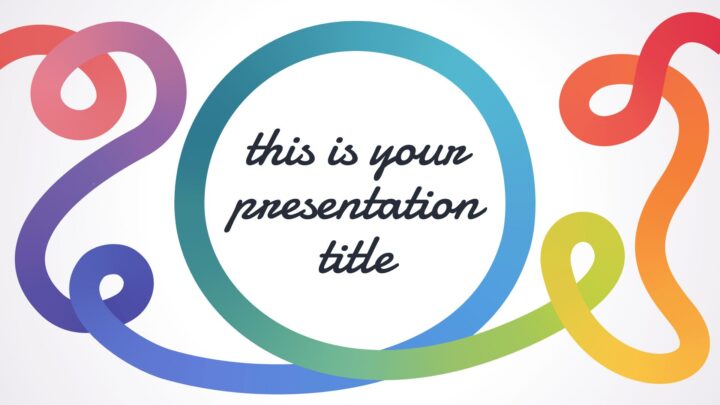 this is your presentation title